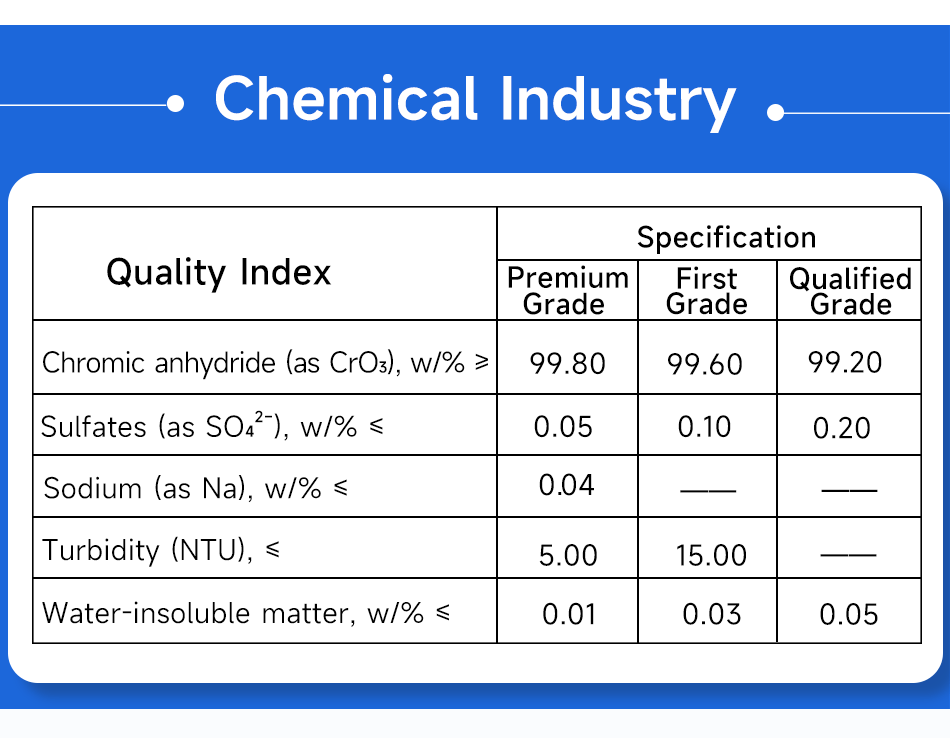 Chemical Industry

| Quality Index | Specification | | |
|---|---|---|---|
| | Premium Grade | First Grade | Qualified Grade |
| Chromic anhydride (as $CrO_3$), w/% ⩾ | 99.80 | 99.60 | 99.20 |
| Sulfates (as $SO_4^{2-}$), w/% ⩽ | 0.05 | 0.10 | 0.20 |
| Sodium (as Na), w/% ⩽ | 0.04 | —— | —— |
| Turbidity (NTU), ⩽ | 5.00 | 15.00 | —— |
| Water-insoluble matter, w/% ⩽ | 0.01 | 0.03 | 0.05 |